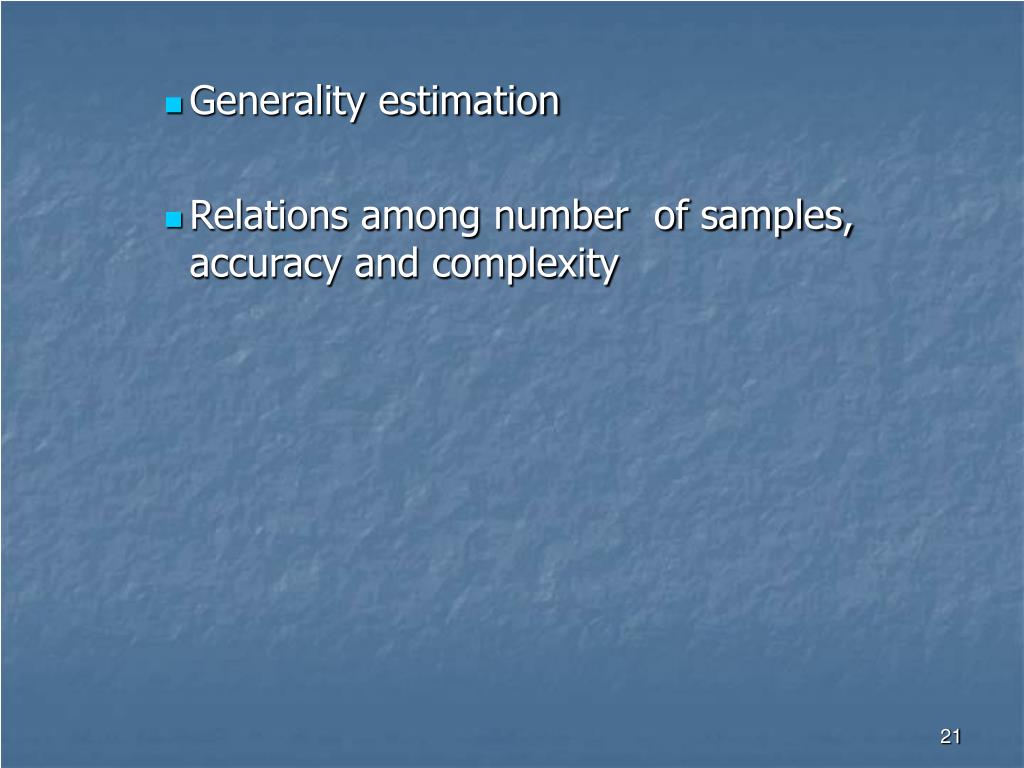 Generality estimation

Relations among number  of samples, accuracy and complexity

21